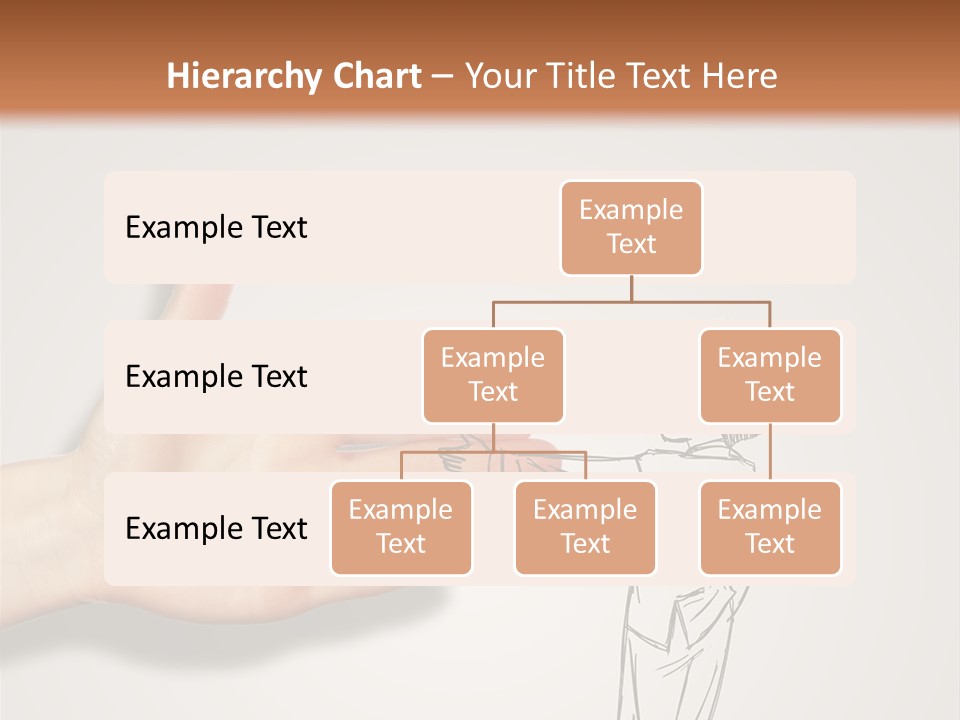 Hierarchy Chart – Your Title Text Here

Example Text

Example Text

Example Text

Example Text

Example Text

Example Text

Example Text

Example Text

Example Text